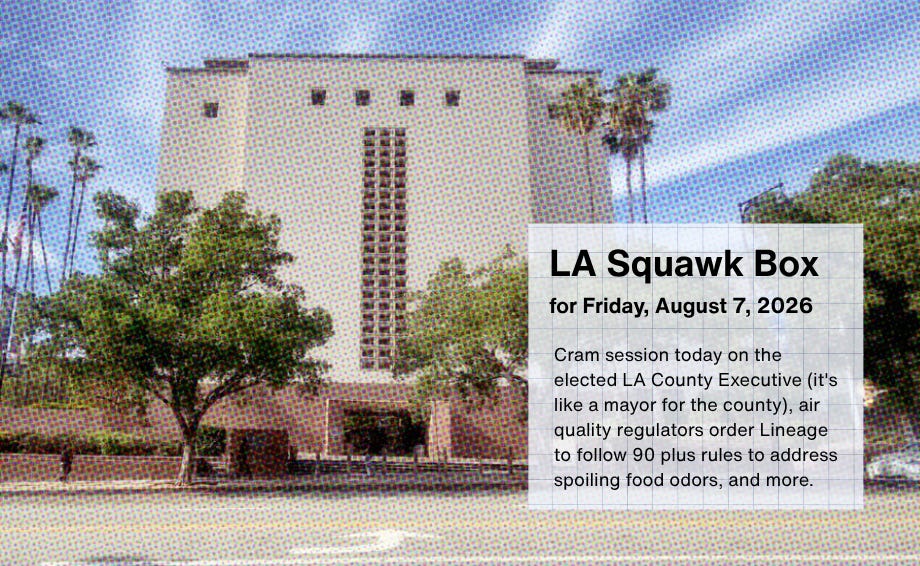 LA Squawk Box

for Friday, August 7, 2026

Cram session today on the elected LA County Executive (it's like a mayor for the county), air quality regulators order Lineage to follow 90 plus rules to address spoiling food odors, and more.